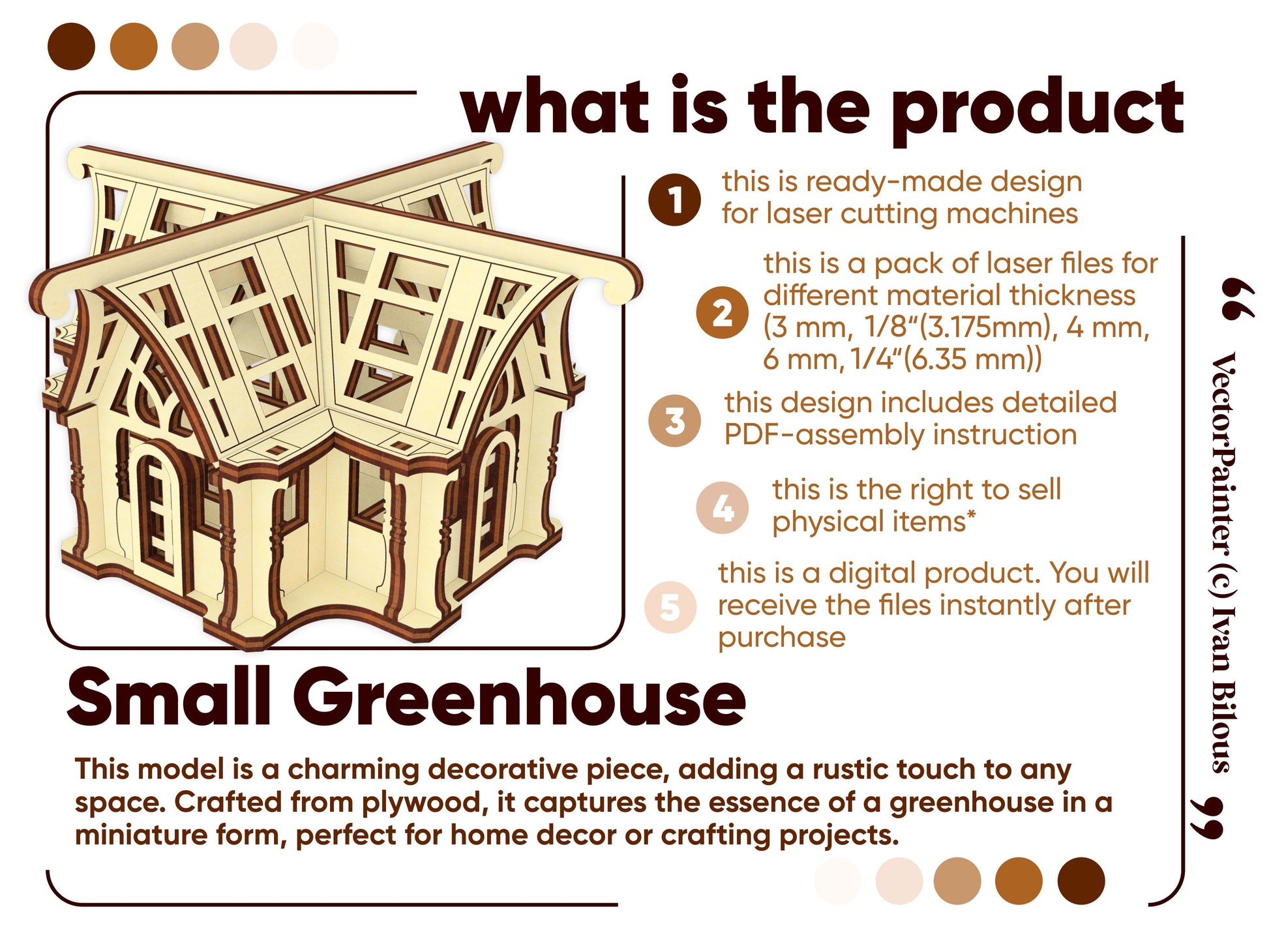 what is the product

1 this is ready-made design for laser cutting machines

2 this is a pack of laser files for different material thickness (3 mm, 1/8“(3.175mm), 4 mm, 6 mm, 1/4“(6.35 mm))

3 this design includes detailed PDF-assembly instruction

4 this is the right to sell physical items*

5 this is a digital product. You will receive the files instantly after purchase

“ VectorPainter (c) Ivan Bilous ”

Small Greenhouse

This model is a charming decorative piece, adding a rustic touch to any space. Crafted from plywood, it captures the essence of a greenhouse in a miniature form, perfect for home decor or crafting projects.